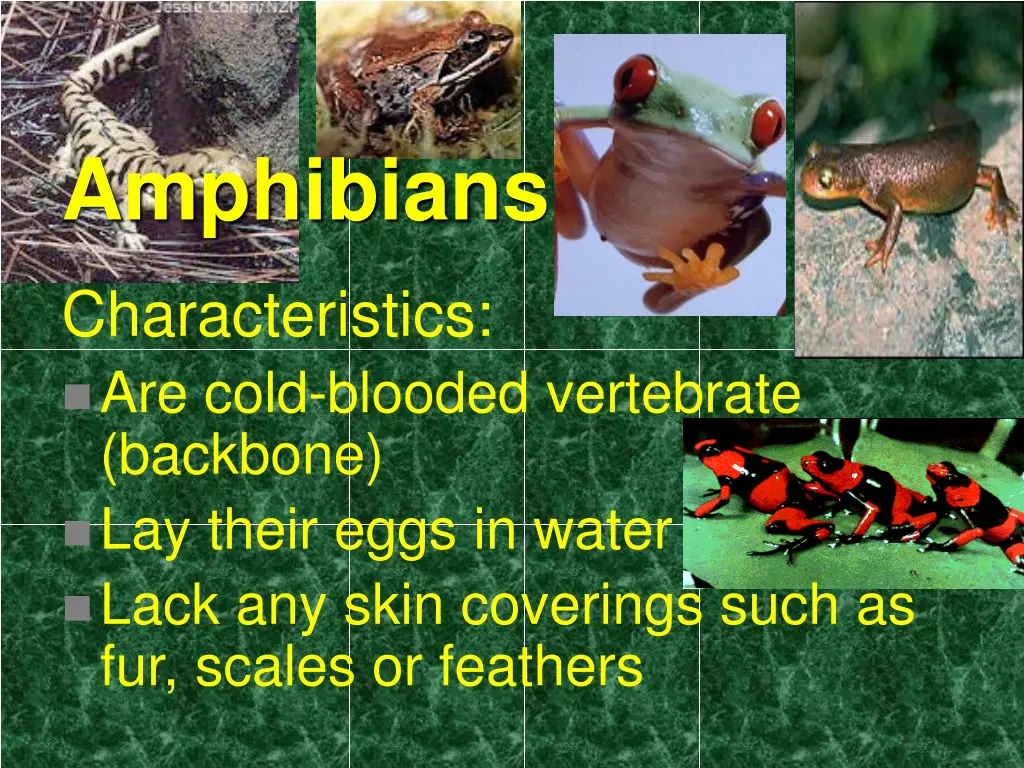 Jessie Cohen/NZP

Amphibians

Characteristics:

Are cold-blooded vertebrate (backbone)

Lay their eggs in water

Lack any skin coverings such as fur, scales or feathers